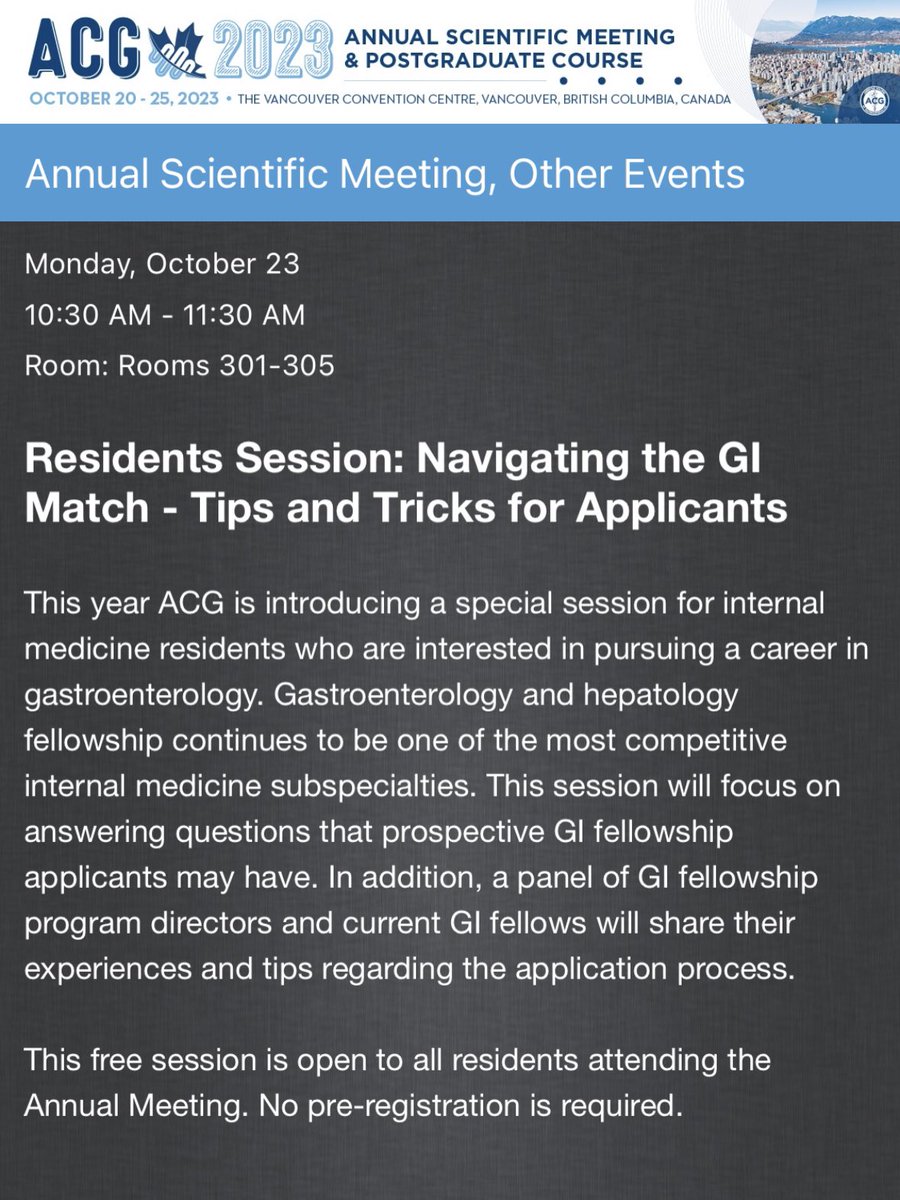 ACG 2023 ANNUAL SCIENTIFIC MEETING & POSTGRADUATE COURSE

OCTOBER 20 - 25, 2023 • THE VANCOUVER CONVENTION CENTRE, VANCOUVER, BRITISH COLUMBIA, CANADA

ACG

Annual Scientific Meeting, Other Events

Monday, October 23

10:30 AM - 11:30 AM

Room: Rooms 301-305

Residents Session: Navigating the GI Match - Tips and Tricks for Applicants

This year ACG is introducing a special session for internal medicine residents who are interested in pursuing a career in gastroenterology. Gastroenterology and hepatology fellowship continues to be one of the most competitive internal medicine subspecialties. This session will focus on answering questions that prospective GI fellowship applicants may have. In addition, a panel of GI fellowship program directors and current GI fellows will share their experiences and tips regarding the application process.

This free session is open to all residents attending the Annual Meeting. No pre-registration is required.